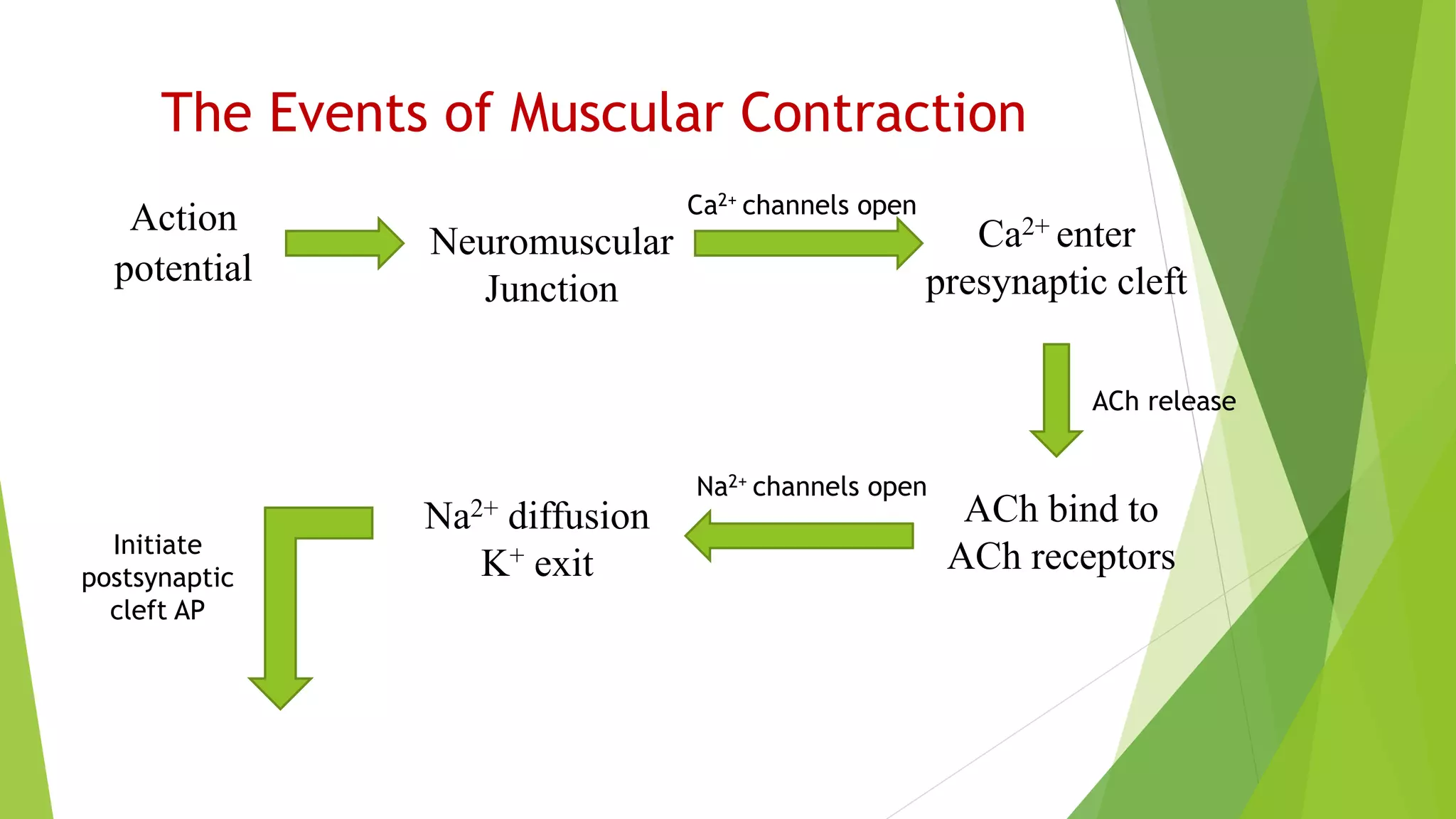 The Events of Muscular Contraction

Action potential

Neuromuscular Junction

$Ca^{2+}$ channels open

$Ca^{2+}$ enter presynaptic cleft

ACh release

ACh bind to ACh receptors

$Na^{2+}$ channels open

$Na^{2+}$ diffusion
$K^{+}$ exit

Initiate postsynaptic cleft AP